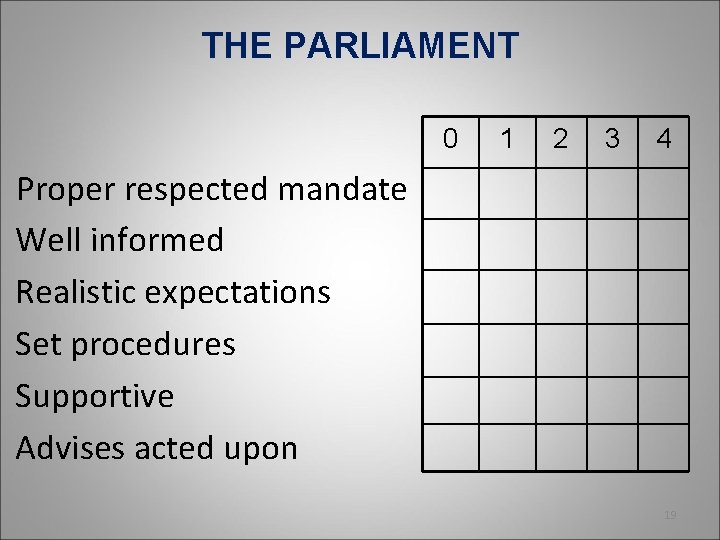 THE PARLIAMENT

| | 0 | 1 | 2 | 3 | 4 |
|---|---|---|---|---|---|
| Proper respected mandate | | | | | |
| Well informed | | | | | |
| Realistic expectations | | | | | |
| Set procedures | | | | | |
| Supportive | | | | | |
| Advises acted upon | | | | | |

19